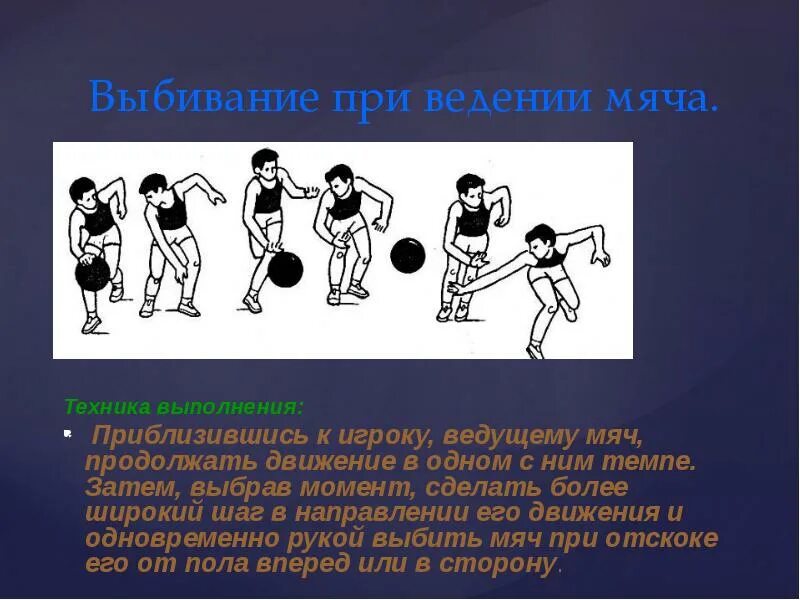 Выбивание при ведении мяча.

Техника выполнения:

Приблизившись к игроку, ведущему мяч, продолжать движение в одном с ним темпе. Затем, выбрав момент, сделать более широкий шаг в направлении его движения и одновременно рукой выбить мяч при отскоке его от пола вперед или в сторону.